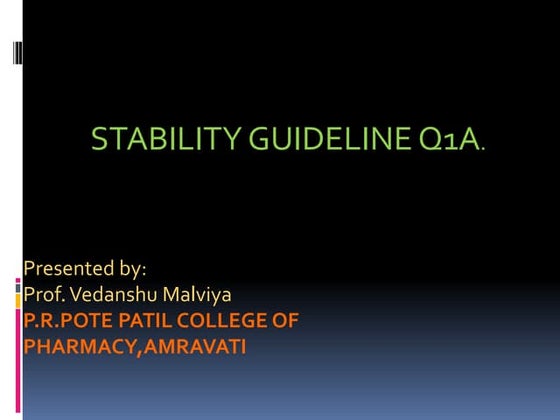 STABILITY GUIDELINE Q1A.

Presented by:
Prof. Vedanshu Malviya
P.R.POTE PATIL COLLEGE OF PHARMACY,AMRAVATI